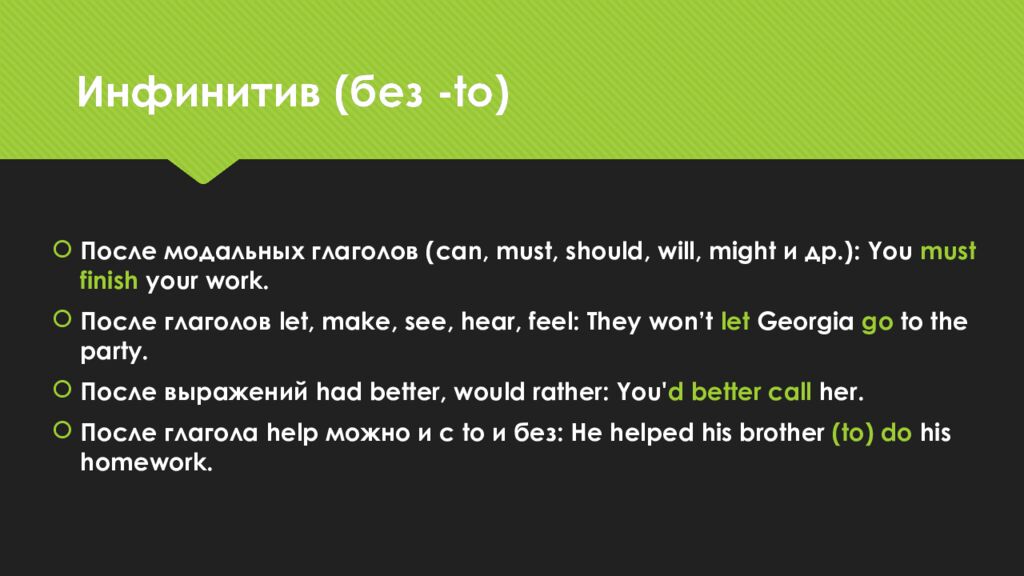 Инфинитив (без -to)

После модальных глаголов (can, must, should, will, might и др.): You must finish your work.

После глаголов let, make, see, hear, feel: They won't let Georgia go to the party.

После выражений had better, would rather: You'd better call her.

После глагола help можно и с to и без: He helped his brother (to) do his homework.